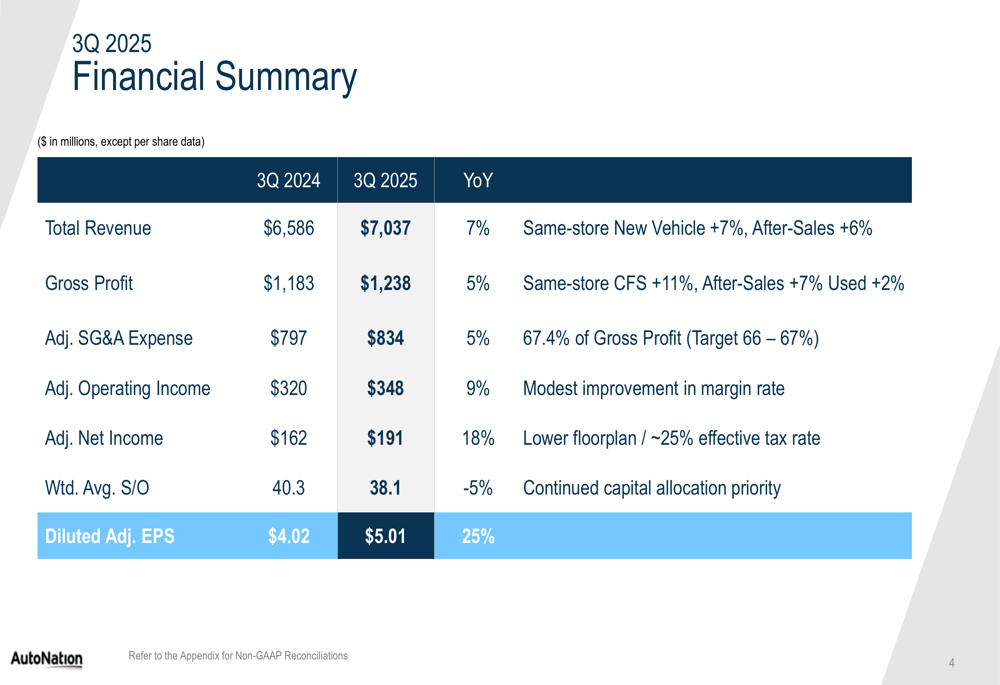 3Q 2025
Financial Summary

($ in millions, except per share data)

| | 3Q 2024 | 3Q 2025 | YoY | |
|---|---|---|---|---|
| Total Revenue | $6,586 | $7,037 | 7% | Same-store New Vehicle +7%, After-Sales +6% |
| Gross Profit | $1,183 | $1,238 | 5% | Same-store CFS +11%, After-Sales +7% Used +2% |
| Adj. SG&A Expense | $797 | $834 | 5% | 67.4% of Gross Profit (Target 66 – 67%) |
| Adj. Operating Income | $320 | $348 | 9% | Modest improvement in margin rate |
| Adj. Net Income | $162 | $191 | 18% | Lower floorplan / ~25% effective tax rate |
| Wtd. Avg. S/O | 40.3 | 38.1 | -5% | Continued capital allocation priority |
| Diluted Adj. EPS | $4.02 | $5.01 | 25% | |

AutoNation

Refer to the Appendix for Non-GAAP Reconciliations

4